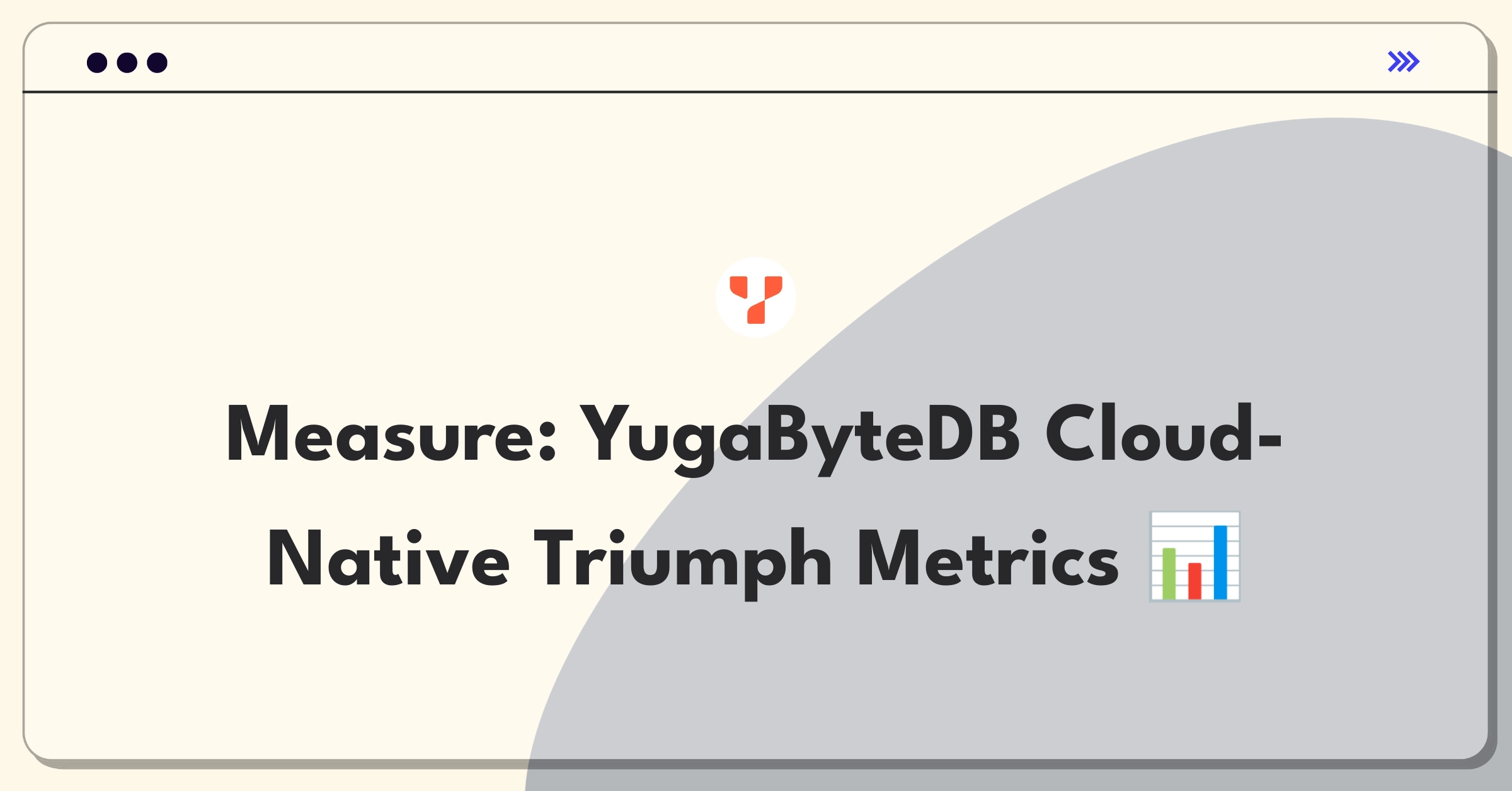 Measure: YugaByteDB Cloud-Native Triumph Metrics 📊